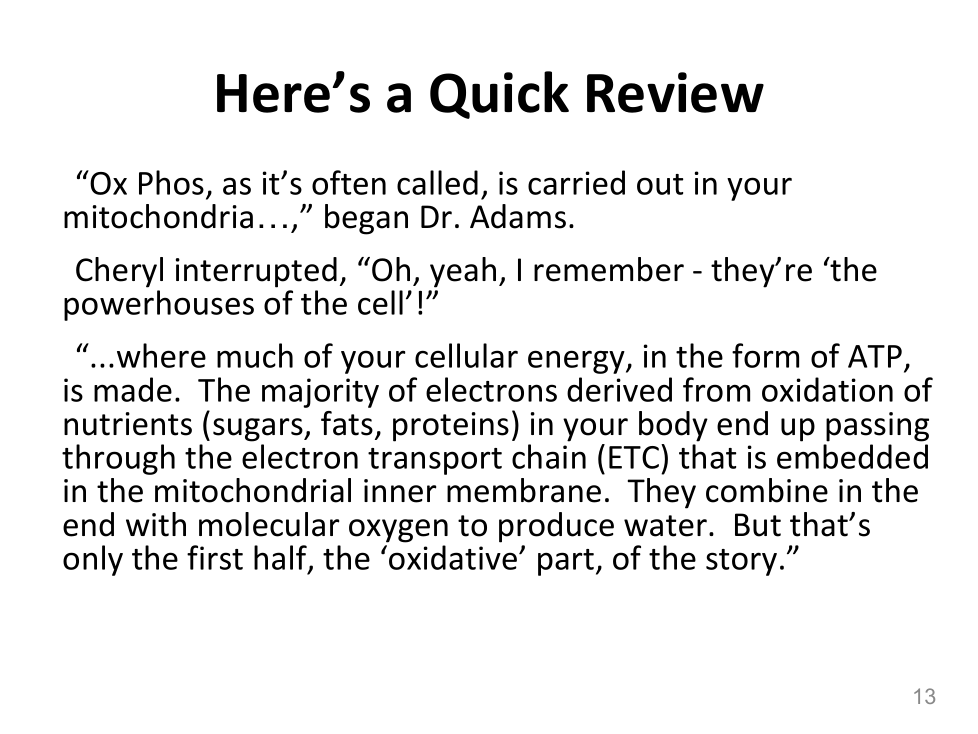 Here’s a Quick Review

“Ox Phos, as it’s often called, is carried out in your mitochondria…,” began Dr. Adams.

Cheryl interrupted, “Oh, yeah, I remember - they’re ‘the powerhouses of the cell’!”

“...where much of your cellular energy, in the form of ATP, is made. The majority of electrons derived from oxidation of nutrients (sugars, fats, proteins) in your body end up passing through the electron transport chain (ETC) that is embedded in the mitochondrial inner membrane. They combine in the end with molecular oxygen to produce water. But that’s only the first half, the ‘oxidative’ part, of the story.”

13